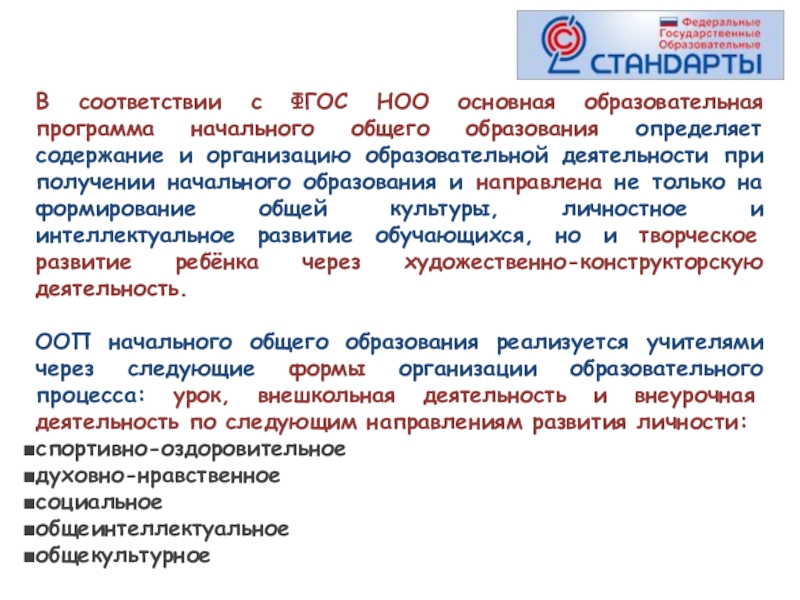 Федеральные Государственные Образовательные
СТАНДАРТЫ

В соответствии с ФГОС НОО основная образовательная программа начального общего образования определяет содержание и организацию образовательной деятельности при получении начального образования и направлена не только на формирование общей культуры, личностное и интеллектуальное развитие обучающихся, но и творческое развитие ребёнка через художественно-конструкторскую деятельность.

ООП начального общего образования реализуется учителями через следующие формы организации образовательного процесса: урок, внешкольная деятельность и внеурочная деятельность по следующим направлениям развития личности:
▪спортивно-оздоровительное
▪духовно-нравственное
▪социальное
▪общеинтеллектуальное
▪общекультурное